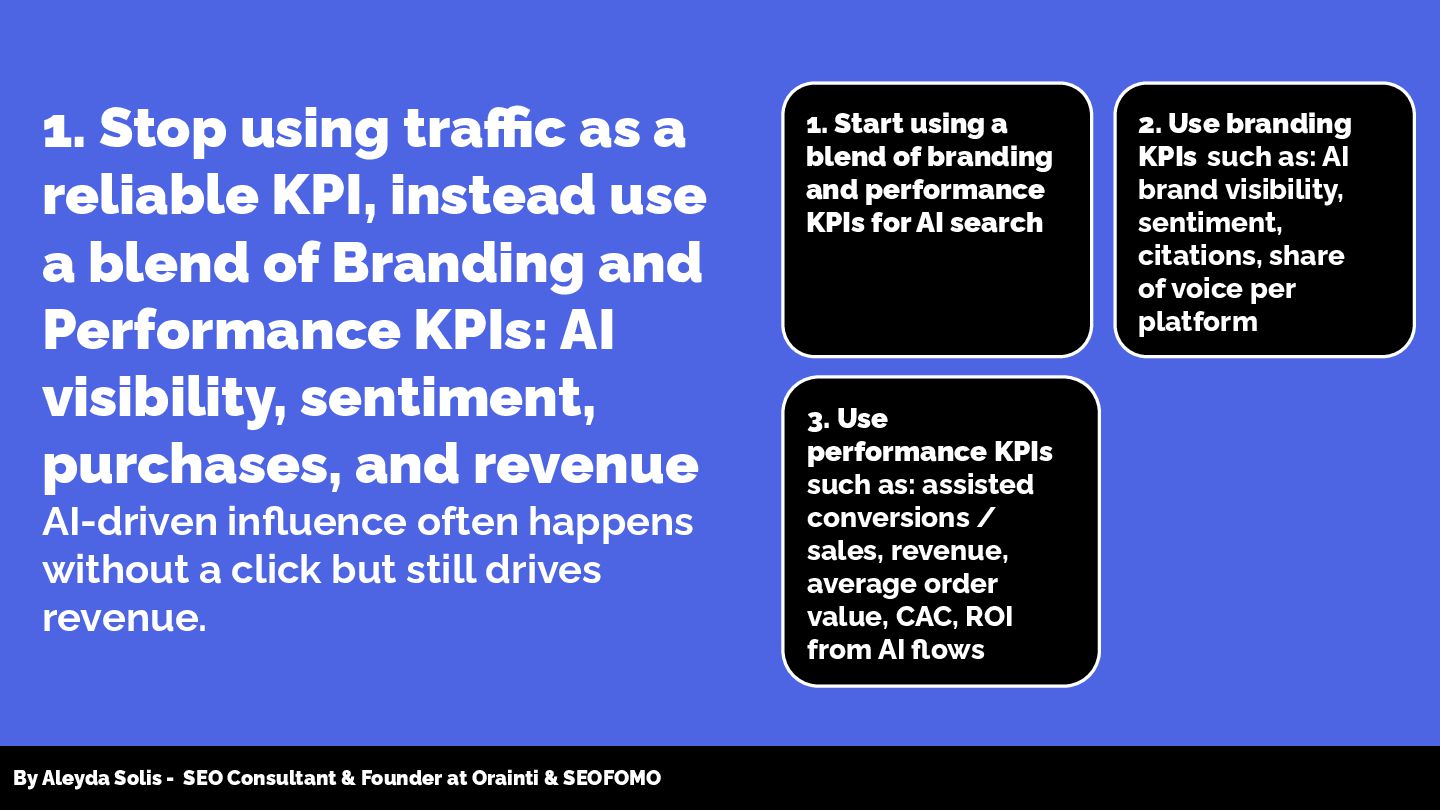 1. Stop using traffic as a reliable KPI, instead use a blend of Branding and Performance KPIs: AI visibility, sentiment, purchases, and revenue

AI-driven influence often happens without a click but still drives revenue.

1. Start using a blend of branding and performance KPIs for AI search

2. Use branding KPIs such as: AI brand visibility, sentiment, citations, share of voice per platform

3. Use performance KPIs such as: assisted conversions / sales, revenue, average order value, CAC, ROI from AI flows

By Aleyda Solis - SEO Consultant & Founder at Orainti & SEOFOMO